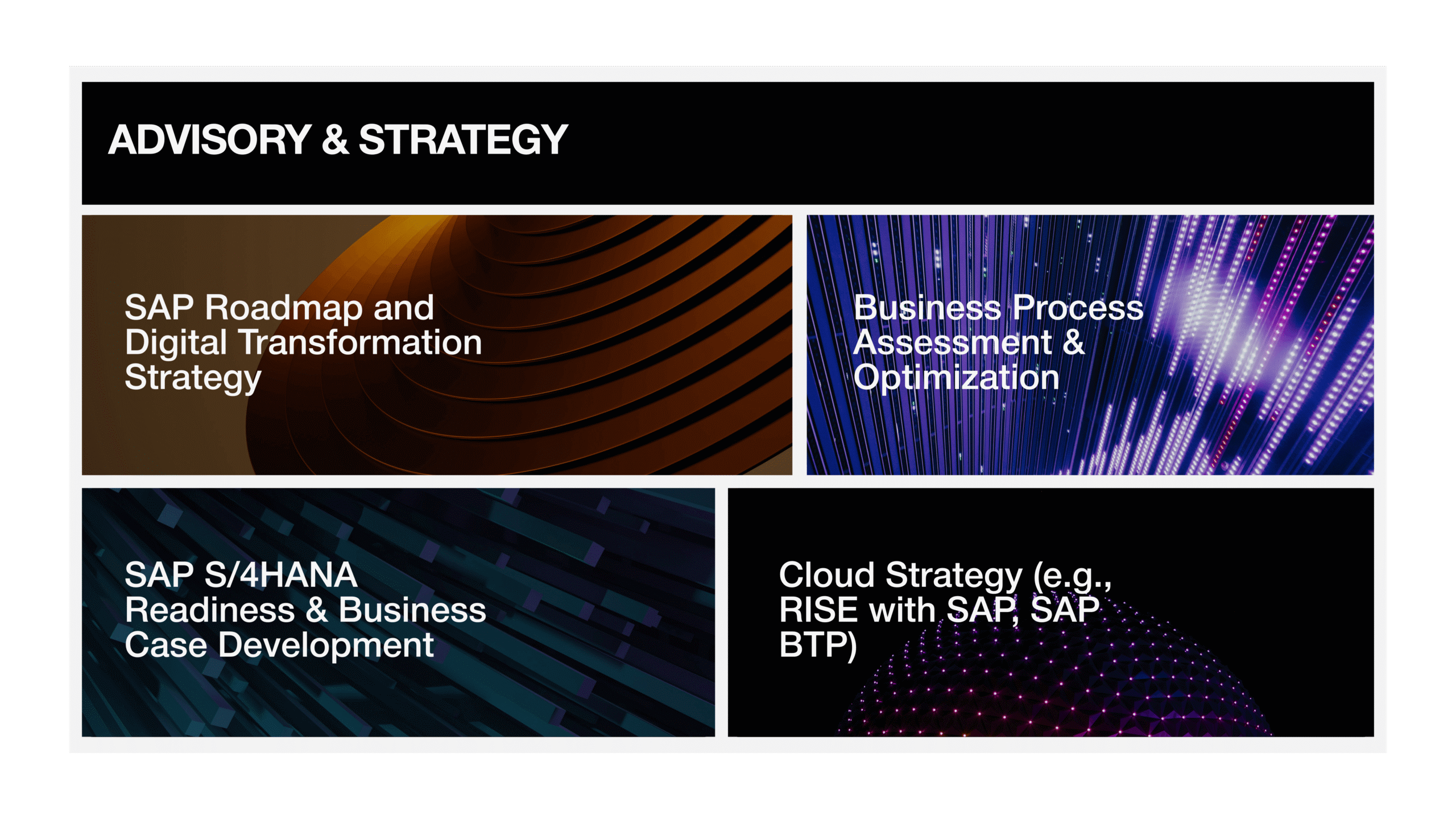 ADVISORY & STRATEGY

SAP Roadmap and Digital Transformation Strategy

Business Process Assessment & Optimization

SAP S/4HANA Readiness & Business Case Development

Cloud Strategy (e.g., RISE with SAP, SAP BTP)